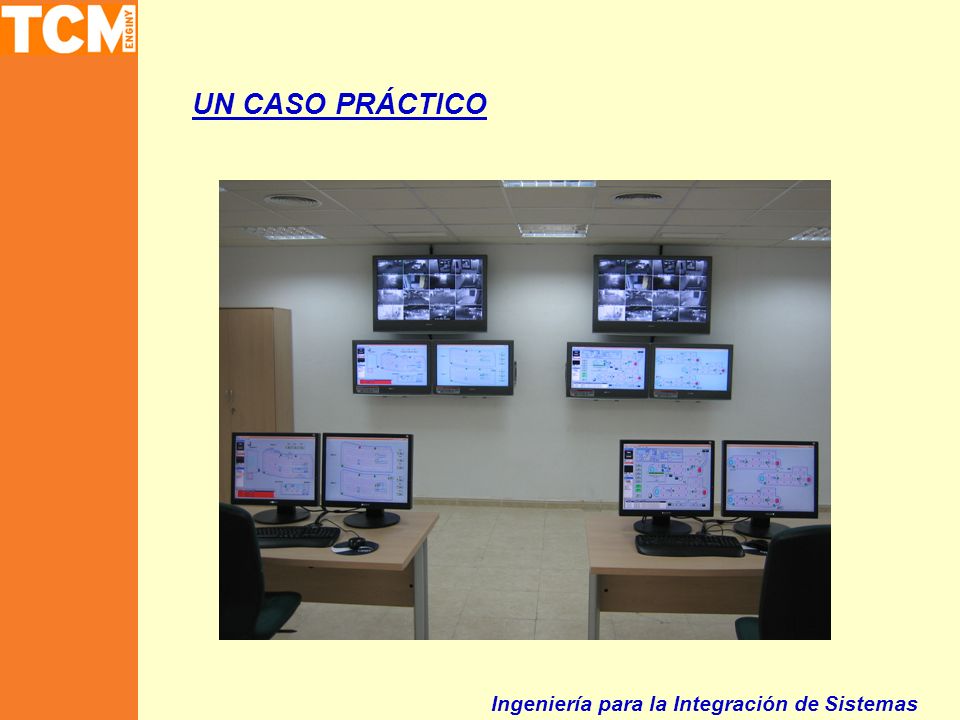 TCM ENGINY

UN CASO PRÁCTICO

Ingeniería para la Integración de Sistemas